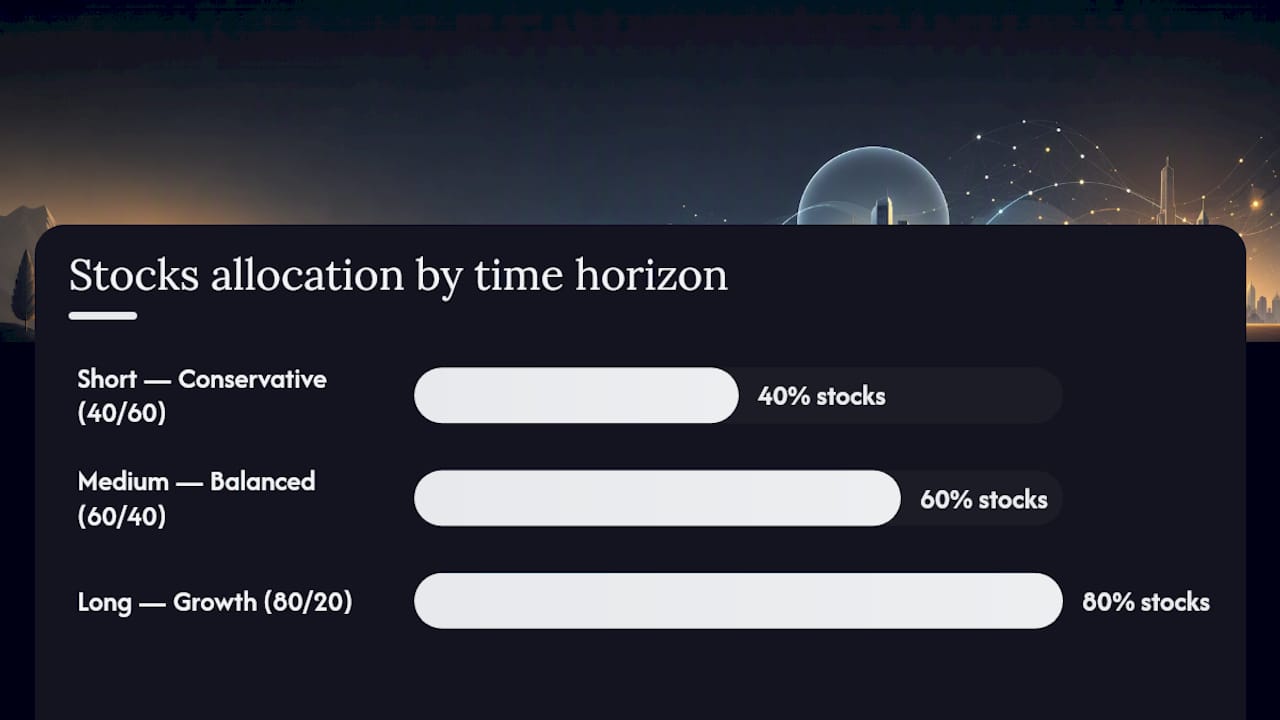 Stocks allocation by time horizon

Short — Conservative (40/60)

40% stocks

Medium — Balanced (60/40)

60% stocks

Long — Growth (80/20)

80% stocks